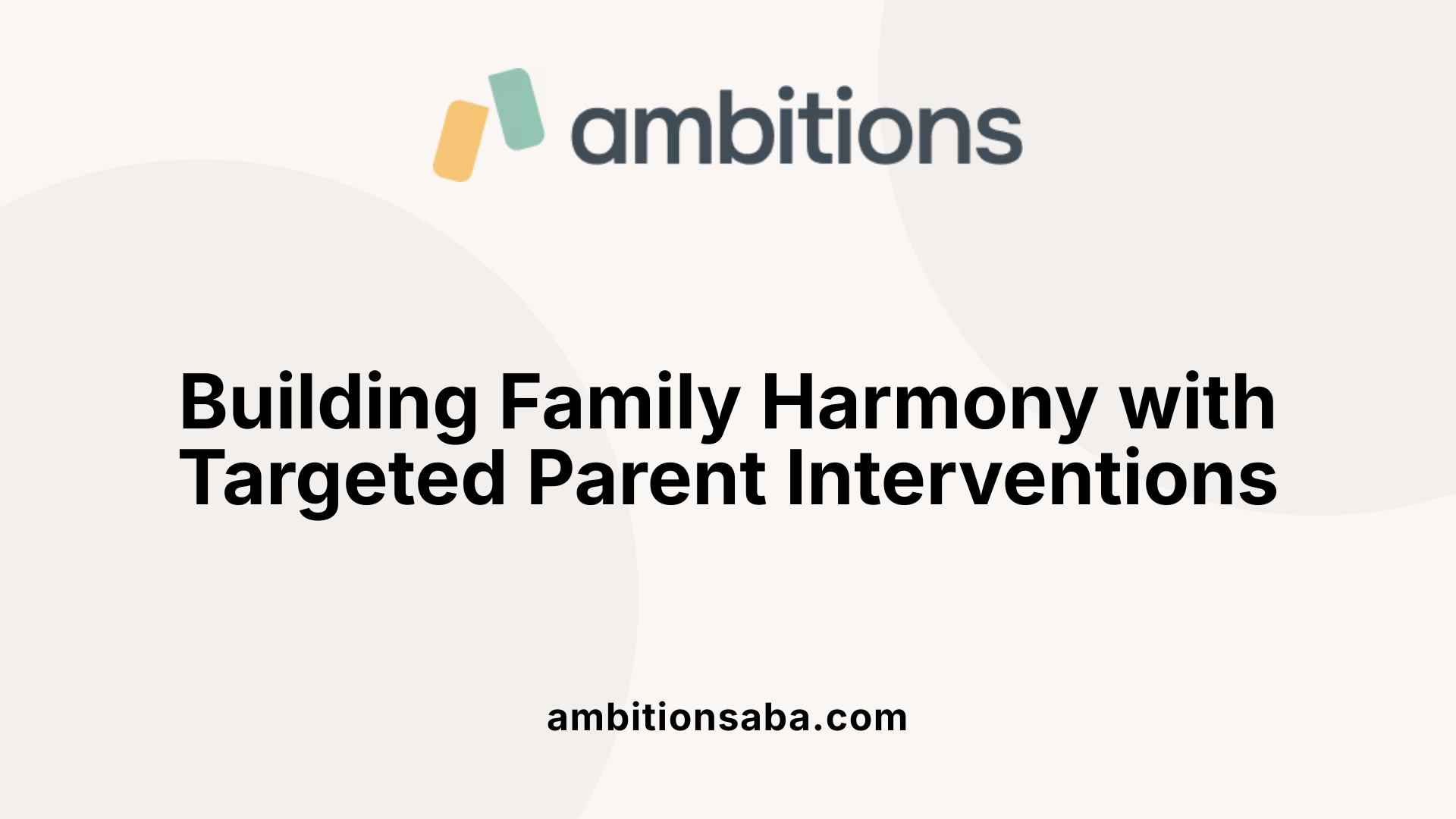 ambitions

Building Family Harmony with Targeted Parent Interventions

ambitionsaba.com